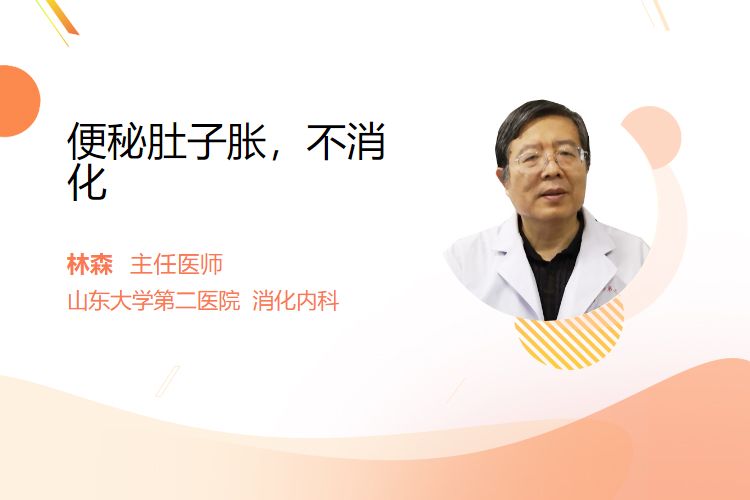 便秘肚子胀，不消化

林森 主任医师

山东大学第二医院 消化内科